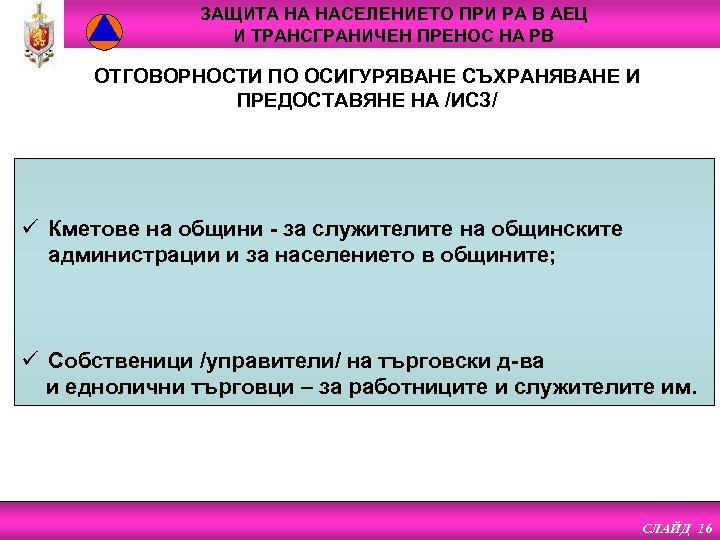 ЗАЩИТА НА НАСЕЛЕНИЕТО ПРИ РА В АЕЦ
И ТРАНСГРАНИЧЕН ПРЕНОС НА РВ

ОТГОВОРНОСТИ ПО ОСИГУРЯВАНЕ СЪХРАНЯВАНЕ И ПРЕДОСТАВЯНЕ НА /ИСЗ/

✓ Кметове на общини - за служителите на общинските администрации и за населението в общините;

✓ Собственици /управители/ на търговски д-ва и еднолични търговци – за работниците и служителите им.

СЛАЙД 16